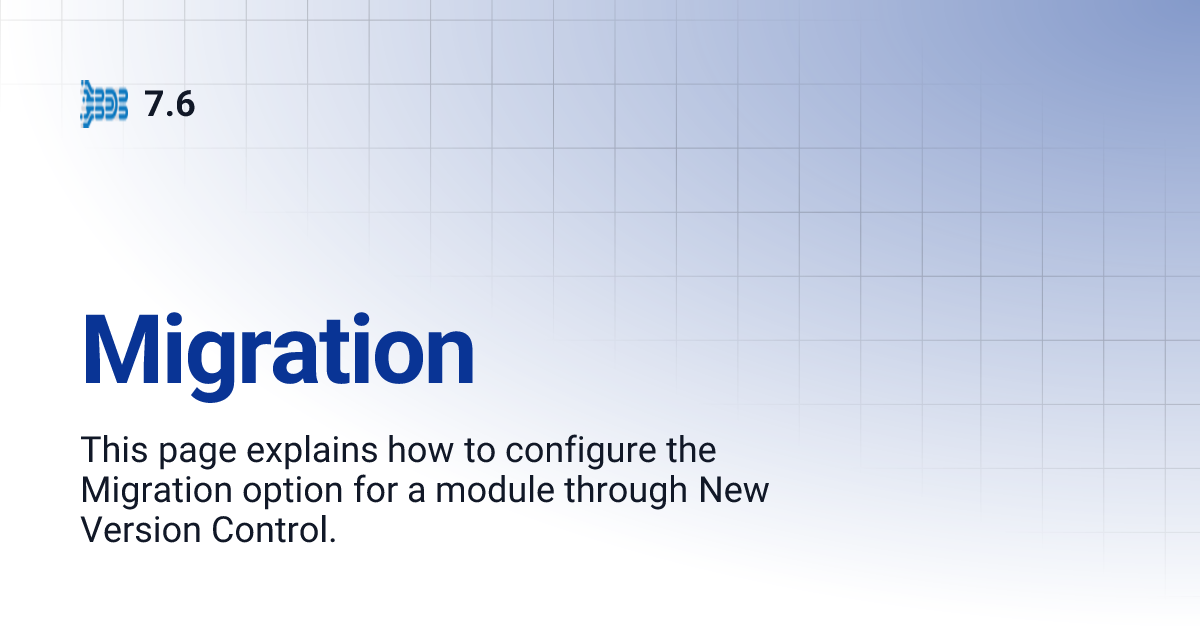 7.6

Migration

This page explains how to configure the Migration option for a module through New Version Control.